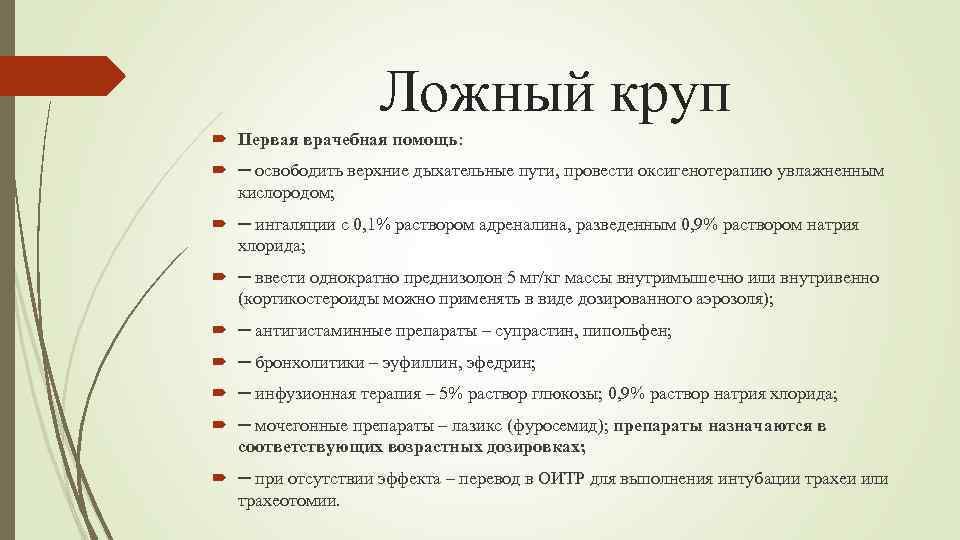 Ложный круп

Первая врачебная помощь:

– освободить верхние дыхательные пути, провести оксигенотерапию увлажненным кислородом;

– ингаляции с 0,1% раствором адреналина, разведенным 0,9% раствором натрия хлорида;

– ввести однократно преднизолон 5 мг/кг массы внутримышечно или внутривенно (кортикостероиды можно применять в виде дозированного аэрозоля);

– антигистаминные препараты – супрастин, пипольфен;

– бронхолитики – эуфиллин, эфедрин;

– инфузионная терапия – 5% раствор глюкозы; 0,9% раствор натрия хлорида;

– мочегонные препараты – лазикс (фуросемид); препараты назначаются в соответствующих возрастных дозировках;

– при отсутствии эффекта – перевод в ОИТР для выполнения интубации трахеи или трахеотомии.